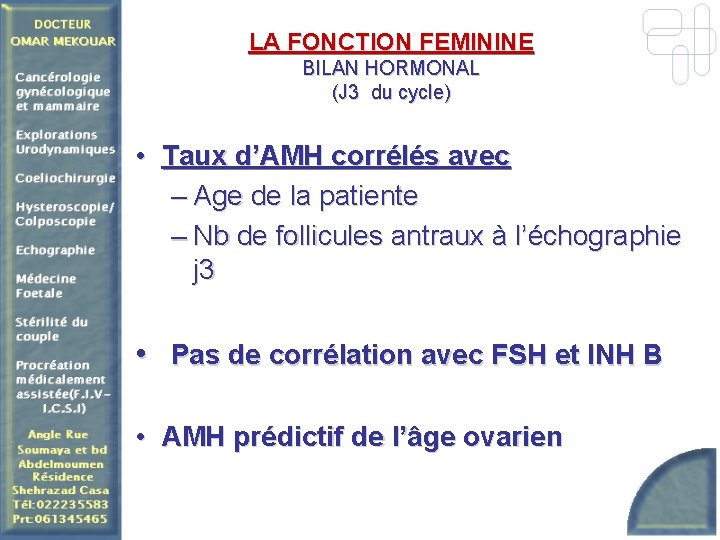 DOCTEUR
OMAR MEKOUAR

Cancérologie gynécologique et mammaire

Explorations Urodynamiques

Coeliochirurgie

Hysteroscopie/ Colposcopie

Echographie

Médecine Foetale

Stérilité du couple

Procréation médicalement assistée(F.I.V-I.C.S.I)

Angle Rue Soumaya et bd Abdelmoumen Résidence Shehrazad Casa
Tél:022235583
Prt:061345465

LA FONCTION FEMININE
BILAN HORMONAL
(J3 du cycle)

• Taux d'AMH corrélés avec
– Age de la patiente
– Nb de follicules antraux à l'échographie j3

• Pas de corrélation avec FSH et INH B

• AMH prédictif de l'âge ovarien